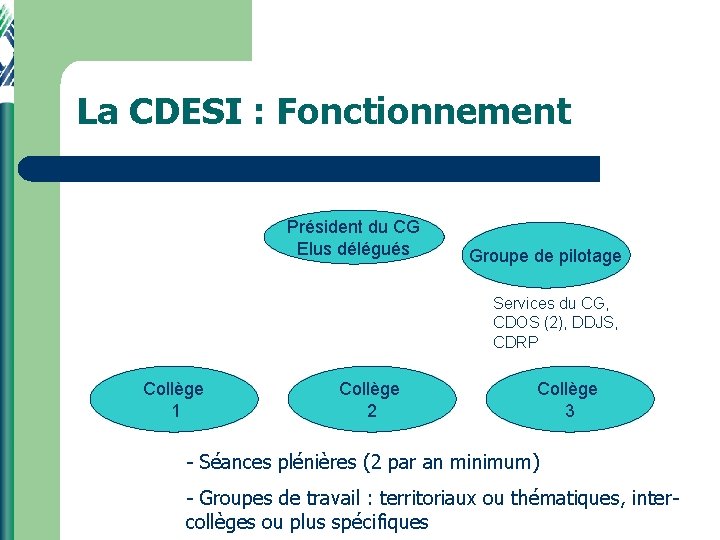 La CDESI : Fonctionnement

Président du CG
Elus délégués

Groupe de pilotage

Services du CG, CDOS (2), DDJS, CDRP

Collège
1

Collège
2

Collège
3

- Séances plénières (2 par an minimum)

- Groupes de travail : territoriaux ou thématiques, inter-collèges ou plus spécifiques